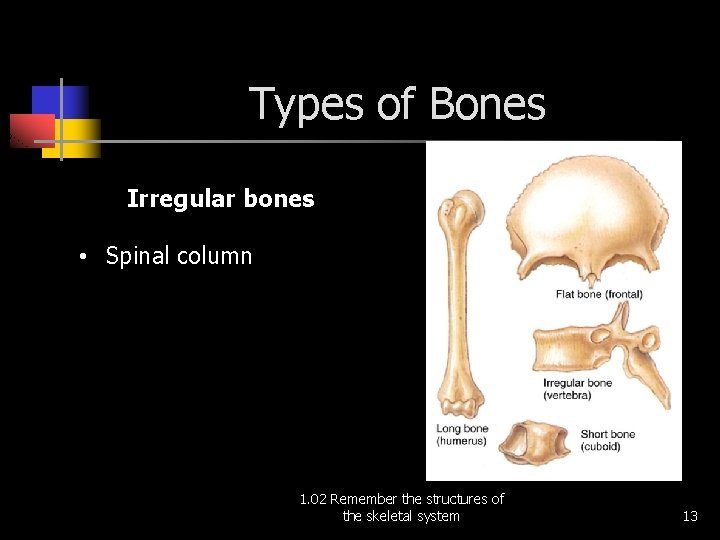 Types of Bones

Irregular bones

• Spinal column

Flat bone (frontal)

Irregular bone (vertebra)

Long bone (humerus)

Short bone (cuboid)

1.02 Remember the structures of the skeletal system

13